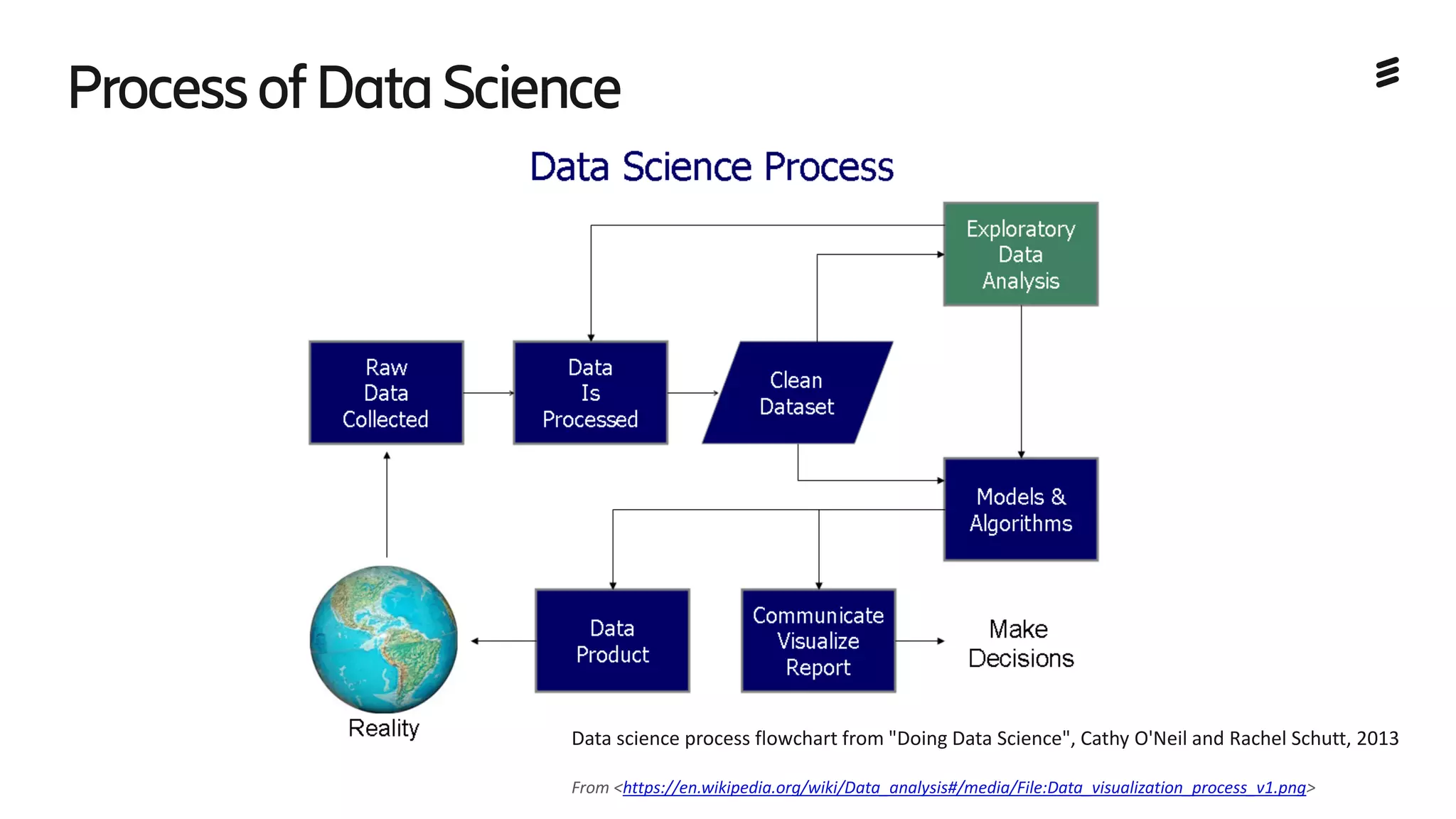 Process of Data Science

Data Science Process

Exploratory Data Analysis

Raw Data Collected

Data Is Processed

Clean Dataset

Models & Algorithms

Data Product

Communicate Visualize Report

Make Decisions

Reality

Data science process flowchart from "Doing Data Science", Cathy O'Neil and Rachel Schutt, 2013

From <https://en.wikipedia.org/wiki/Data_analysis#/media/File:Data_visualization_process_v1.png>